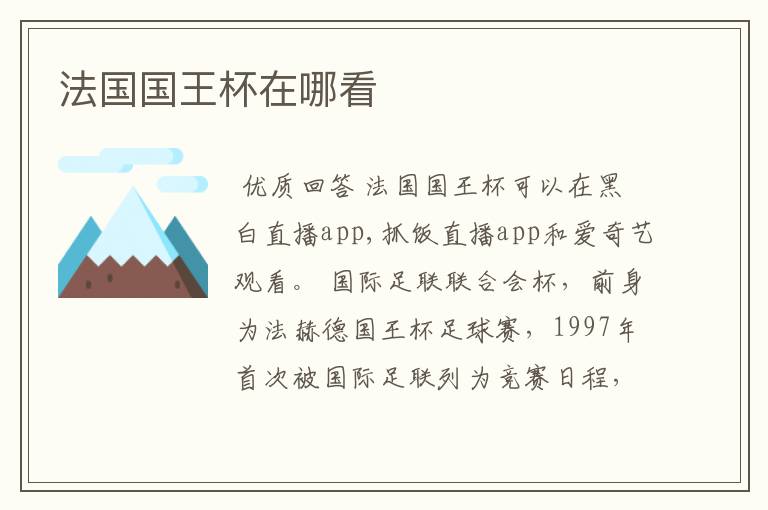 法国国王杯在哪看

优质回答 法国国王杯可以在黑白直播app,抓饭直播app和爱奇艺观看。 国际足联联合会杯，前身为法赫德国王杯足球赛，1997年首次被国际足联列为竞赛日程，